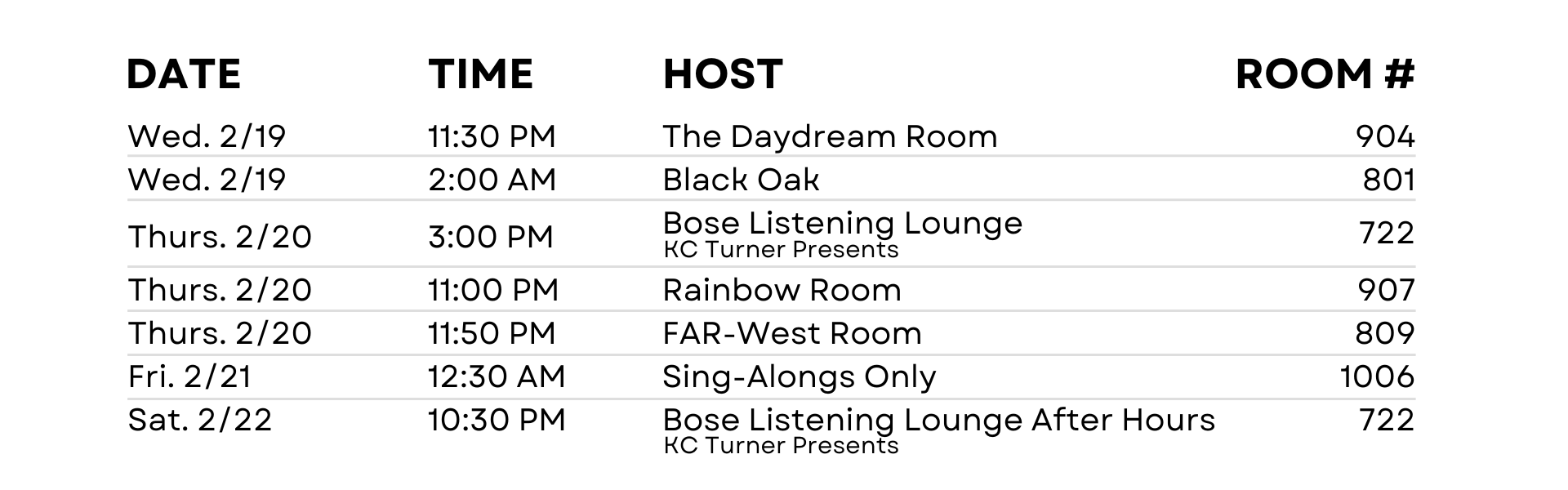 | DATE | TIME | HOST | ROOM # |
|---|---|---|---|
| Wed. 2/19 | 11:30 PM | The Daydream Room | 904 |
| Wed. 2/19 | 2:00 AM | Black Oak | 801 |
| Thurs. 2/20 | 3:00 PM | Bose Listening Lounge KC Turner Presents | 722 |
| Thurs. 2/20 | 11:00 PM | Rainbow Room | 907 |
| Thurs. 2/20 | 11:50 PM | FAR-West Room | 809 |
| Fri. 2/21 | 12:30 AM | Sing-Alongs Only | 1006 |
| Sat. 2/22 | 10:30 PM | Bose Listening Lounge After Hours KC Turner Presents | 722 |